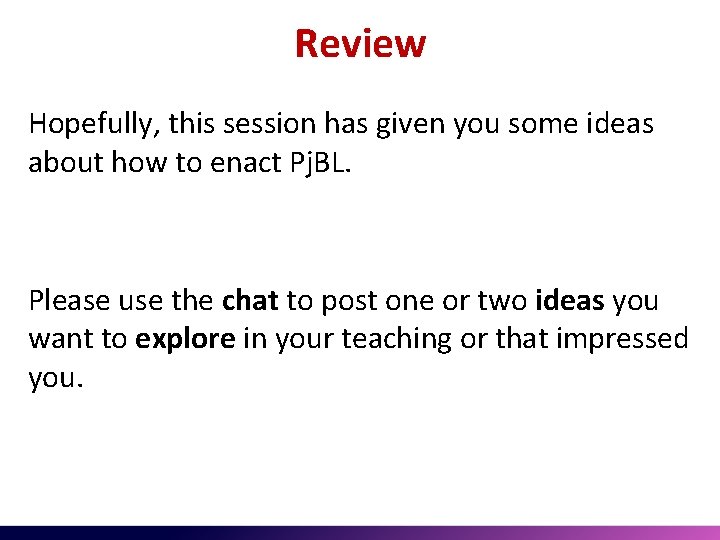 Review

Hopefully, this session has given you some ideas about how to enact PjBL.

Please use the chat to post one or two ideas you want to explore in your teaching or that impressed you.